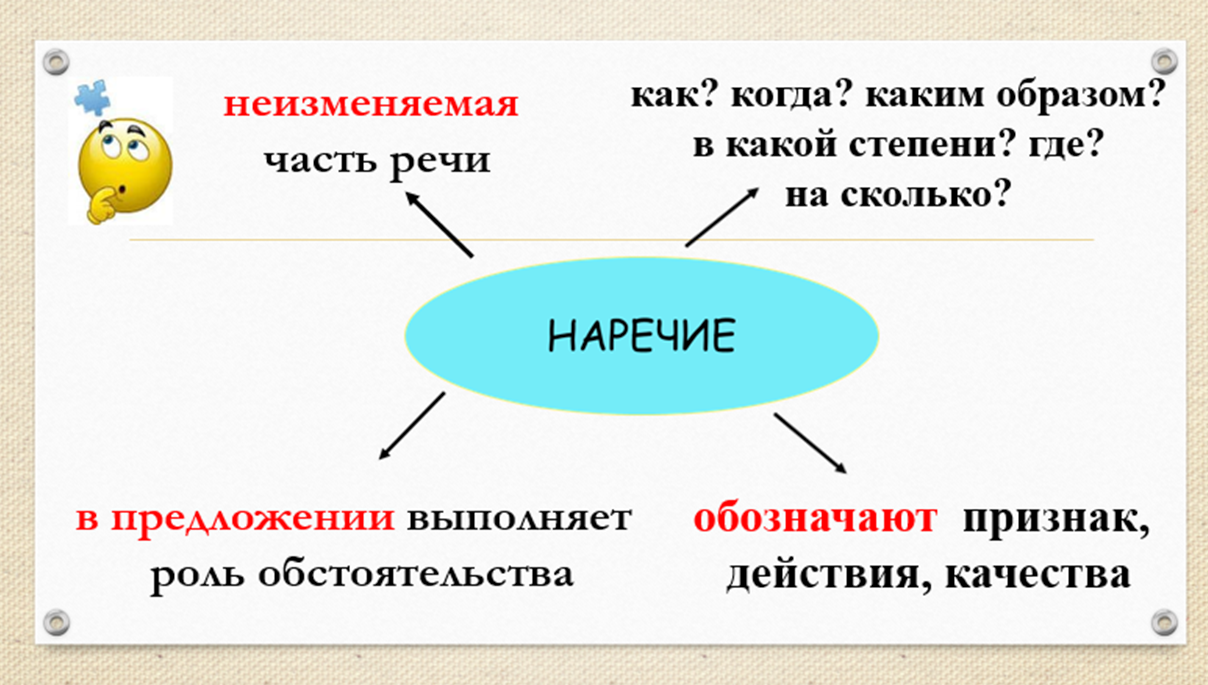 неизменяемая
часть речи

как? когда? каким образом?
в какой степени? где?
на сколько?

НАРЕЧИЕ

в предложении выполняет
роль обстоятельства

обозначают признак,
действия, качества